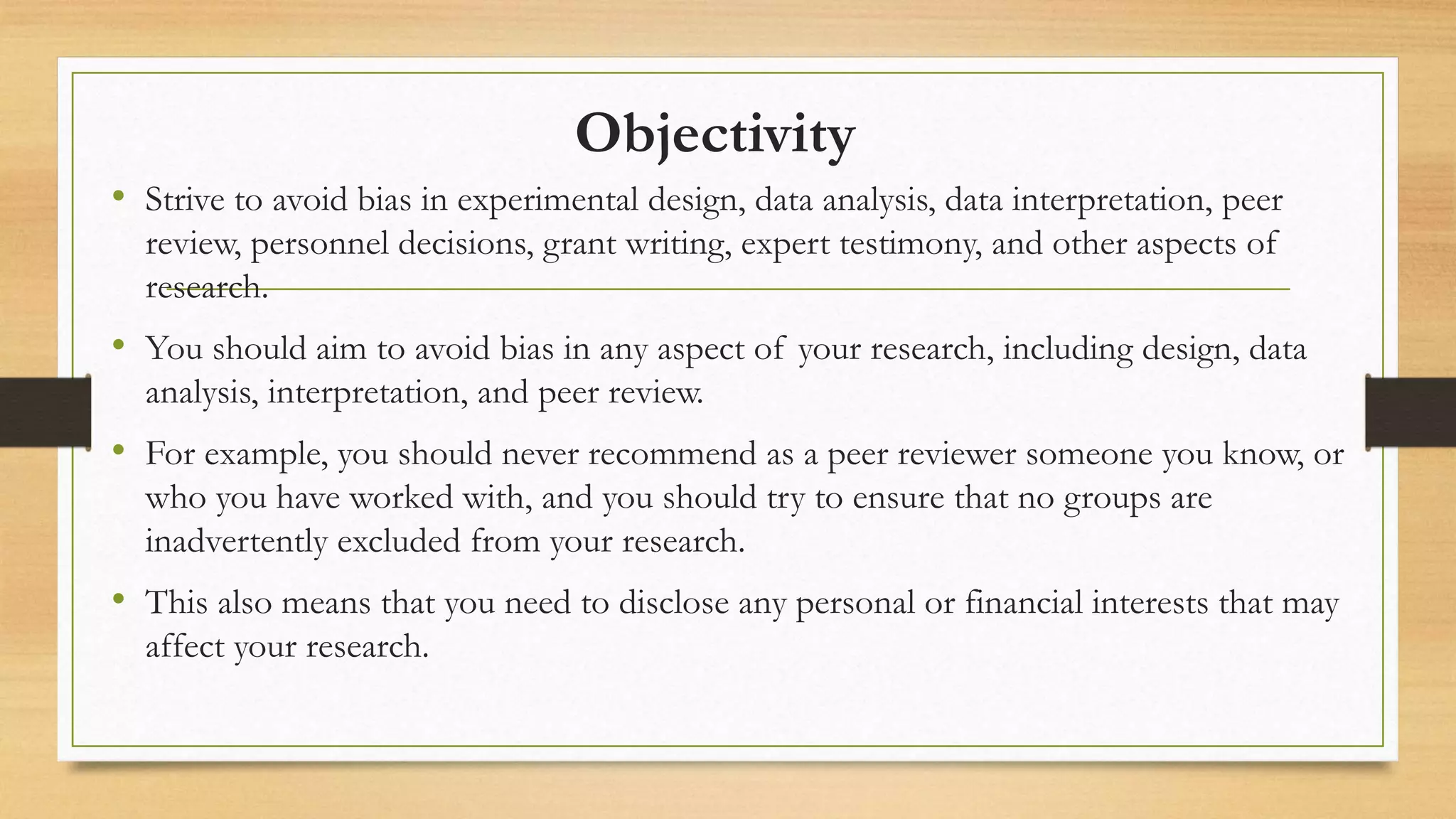 Objectivity

• Strive to avoid bias in experimental design, data analysis, data interpretation, peer review, personnel decisions, grant writing, expert testimony, and other aspects of research.

• You should aim to avoid bias in any aspect of your research, including design, data analysis, interpretation, and peer review.

• For example, you should never recommend as a peer reviewer someone you know, or who you have worked with, and you should try to ensure that no groups are inadvertently excluded from your research.

• This also means that you need to disclose any personal or financial interests that may affect your research.